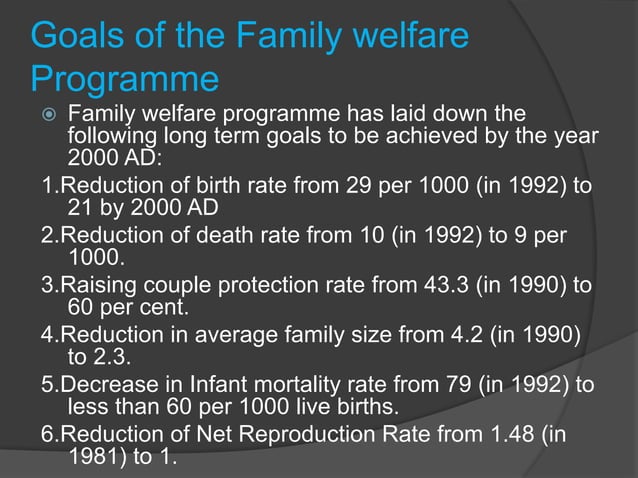 Goals of the Family welfare Programme

Family welfare programme has laid down the following long term goals to be achieved by the year 2000 AD:

1.Reduction of birth rate from 29 per 1000 (in 1992) to 21 by 2000 AD

2.Reduction of death rate from 10 (in 1992) to 9 per 1000.

3.Raising couple protection rate from 43.3 (in 1990) to 60 per cent.

4.Reduction in average family size from 4.2 (in 1990) to 2.3.

5.Decrease in Infant mortality rate from 79 (in 1992) to less than 60 per 1000 live births.

6.Reduction of Net Reproduction Rate from 1.48 (in 1981) to 1.